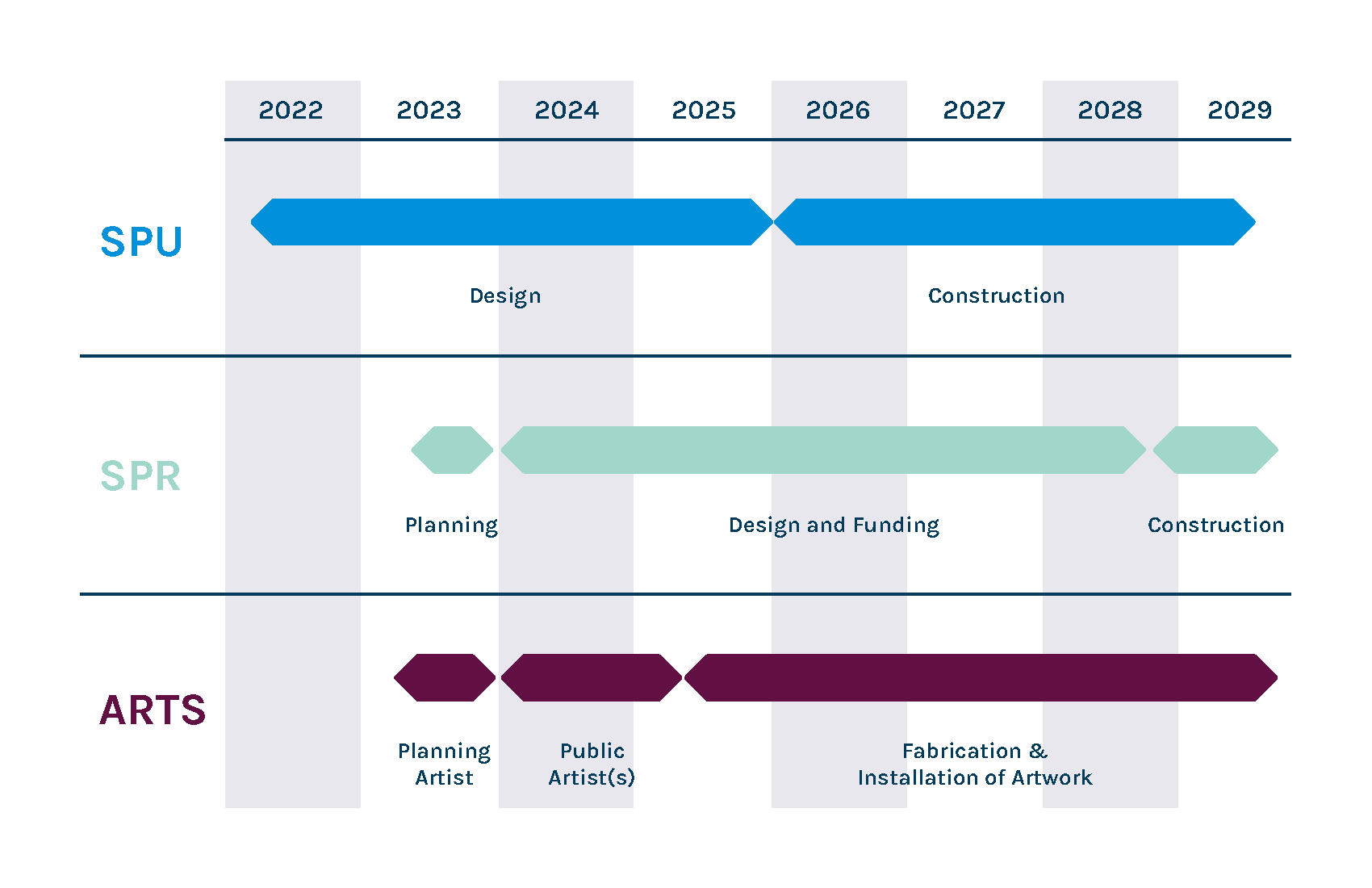 2022 2023 2024 2025 2026 2027 2028 2029

SPU

Design

Construction

SPR

Planning

Design and Funding

Construction

ARTS

Planning Artist

Public Artist(s)

Fabrication & Installation of Artwork